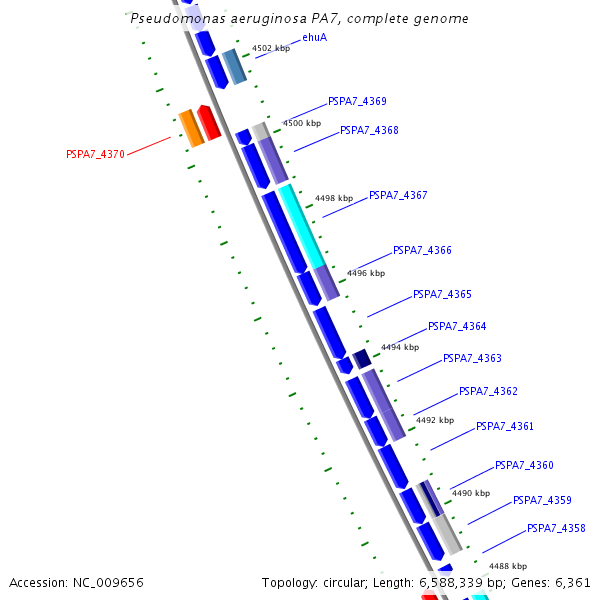 Pseudomonas aeruginosa PA7, complete genome

ehuA
4502 kbp
PSPA7_4369
4500 kbp
PSPA7_4368
PSPA7_4370
4498 kbp
PSPA7_4367
PSPA7_4366
4496 kbp
PSPA7_4365
PSPA7_4364
4494 kbp
PSPA7_4363
PSPA7_4362
4492 kbp
PSPA7_4361
PSPA7_4360
4490 kbp
PSPA7_4359
PSPA7_4358
4488 kbp

Accession: NC_009656

Topology: circular; Length: 6,588,339 bp; Genes: 6,361